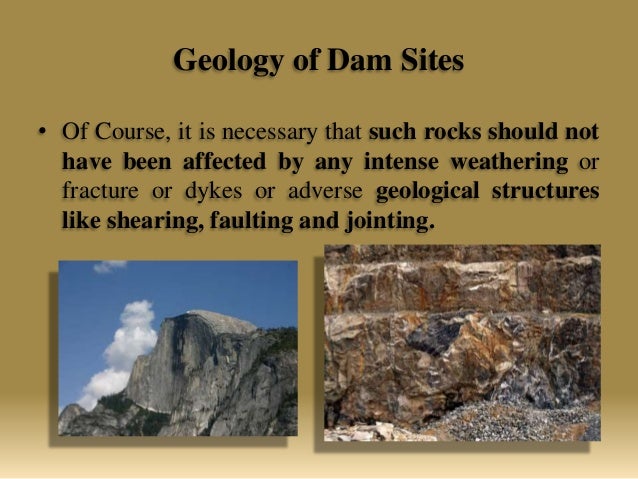 Geology of Dam Sites

• Of Course, it is necessary that such rocks should not have been affected by any intense weathering or fracture or dykes or adverse geological structures like shearing, faulting and jointing.